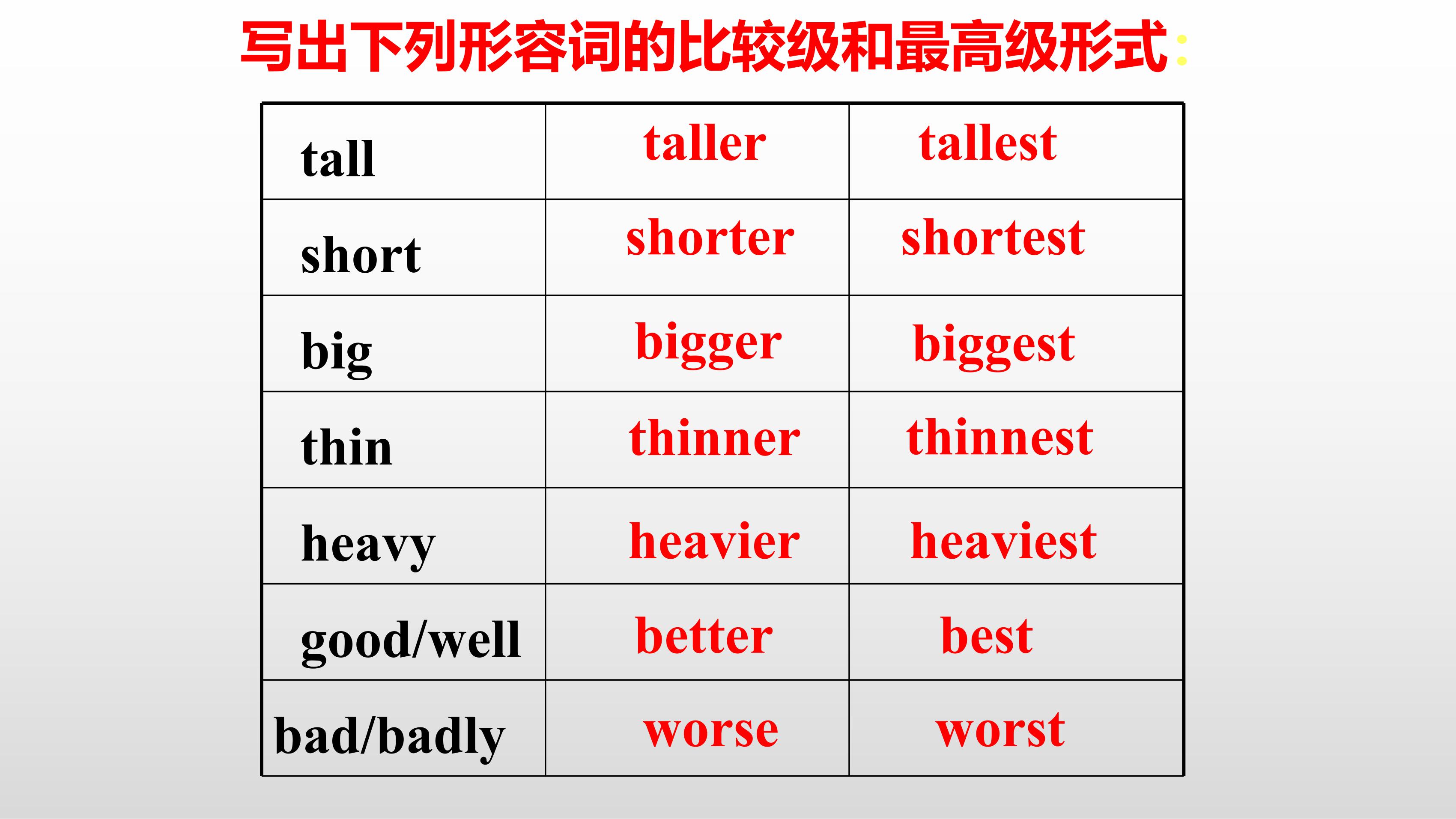 写出下列形容词的比较级和最高级形式：

| tall | taller | tallest |
|---|---|---|
| short | shorter | shortest |
| big | bigger | biggest |
| thin | thinner | thinnest |
| heavy | heavier | heaviest |
| good/well | better | best |
| bad/badly | worse | worst |